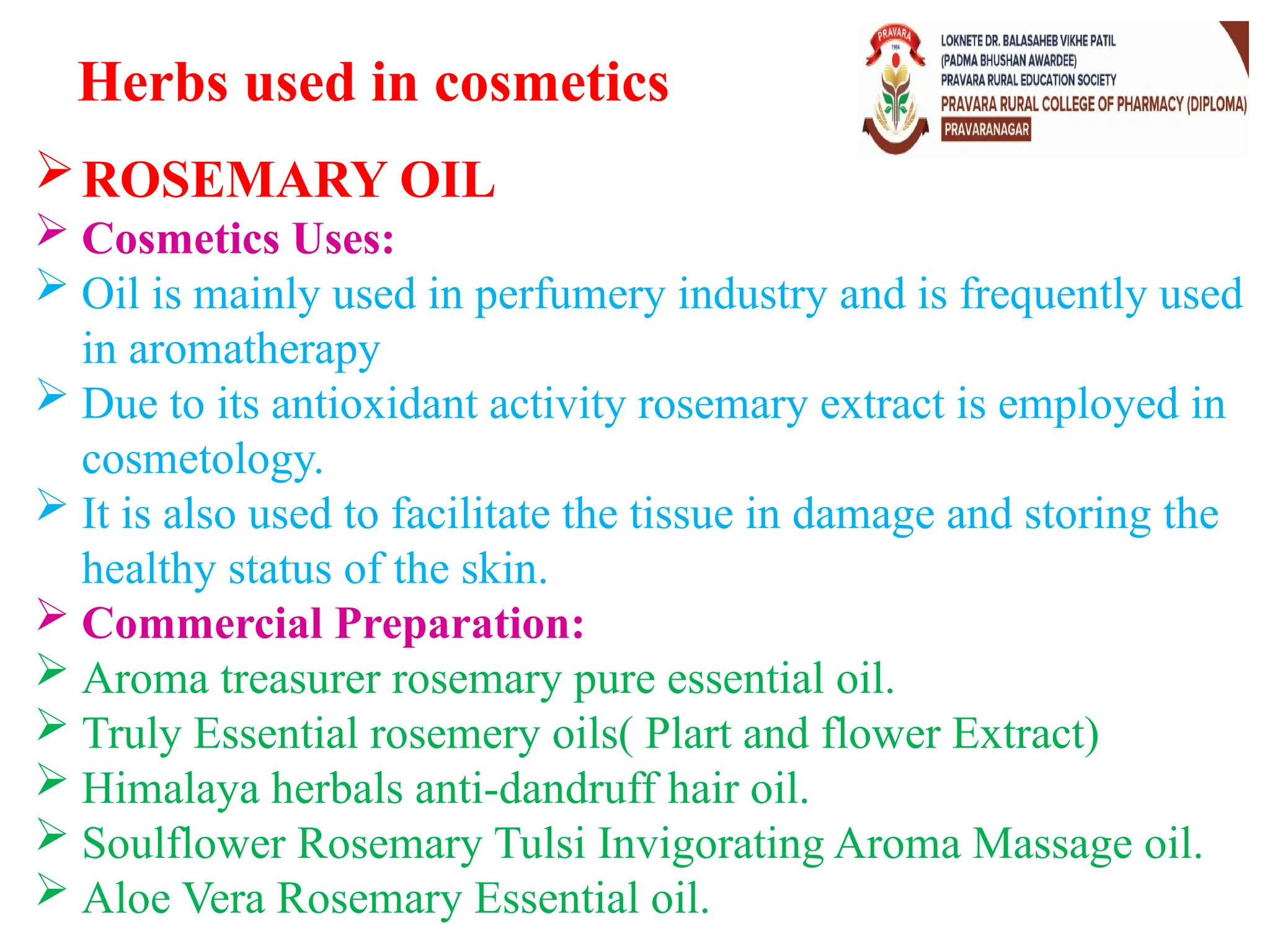 Herbs used in cosmetics

PRAVARA
1964

LOKNETE DR. BALASAHEB VIKHE PATIL
(PADMA BHUSHAN AWARDEE)
PRAVARA RURAL EDUCATION SOCIETY
PRAVARA RURAL COLLEGE OF PHARMACY (DIPLOMA)
PRAVARANAGAR

➢ ROSEMARY OIL
➢ Cosmetics Uses:
➢ Oil is mainly used in perfumery industry and is frequently used in aromatherapy
➢ Due to its antioxidant activity rosemary extract is employed in cosmetology.
➢ It is also used to facilitate the tissue in damage and storing the healthy status of the skin.
➢ Commercial Preparation:
➢ Aroma treasurer rosemary pure essential oil.
➢ Truly Essential rosemery oils( Plart and flower Extract)
➢ Himalaya herbals anti-dandruff hair oil.
➢ Soulflower Rosemary Tulsi Invigorating Aroma Massage oil.
➢ Aloe Vera Rosemary Essential oil.